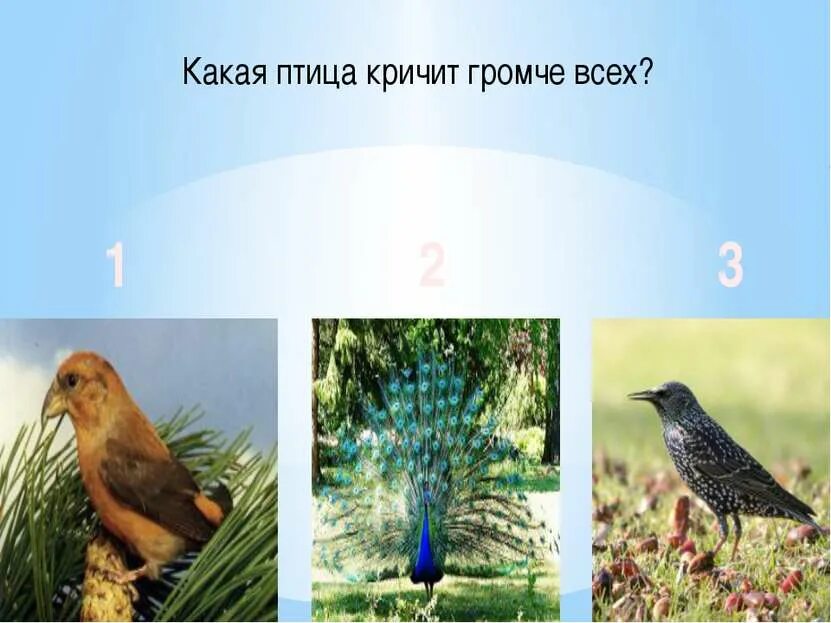 Какая птица кричит громче всех?

1

2

3